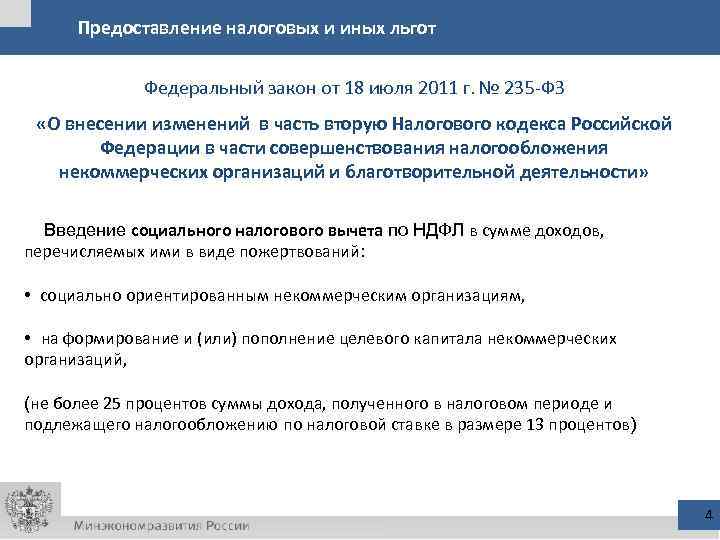 Предоставление налоговых и иных льгот

Федеральный закон от 18 июля 2011 г. № 235-ФЗ

«О внесении изменений в часть вторую Налогового кодекса Российской Федерации в части совершенствования налогообложения некоммерческих организаций и благотворительной деятельности»

Введение социального налогового вычета по НДФЛ в сумме доходов, перечисляемых ими в виде пожертвований:

• социально ориентированным некоммерческим организациям,

• на формирование и (или) пополнение целевого капитала некоммерческих организаций,

(не более 25 процентов суммы дохода, полученного в налоговом периоде и подлежащего налогообложению по налоговой ставке в размере 13 процентов)

Минэкономразвития России

4